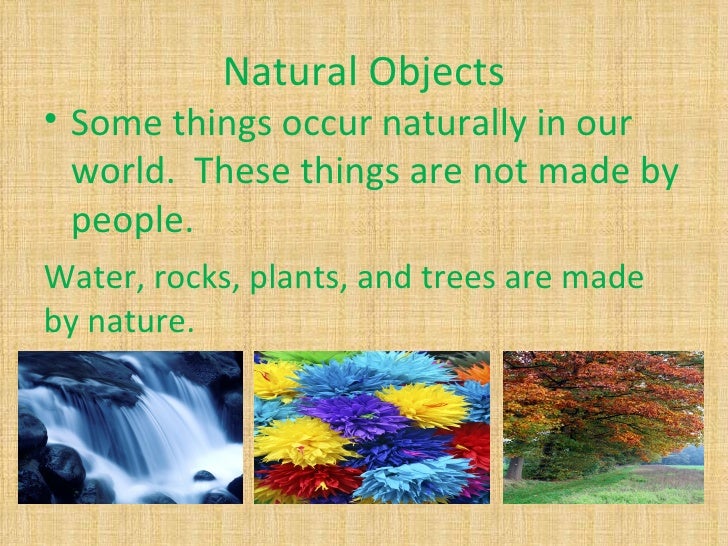 Natural Objects

• Some things occur naturally in our world.  These things are not made by people.

Water, rocks, plants, and trees are made by nature.